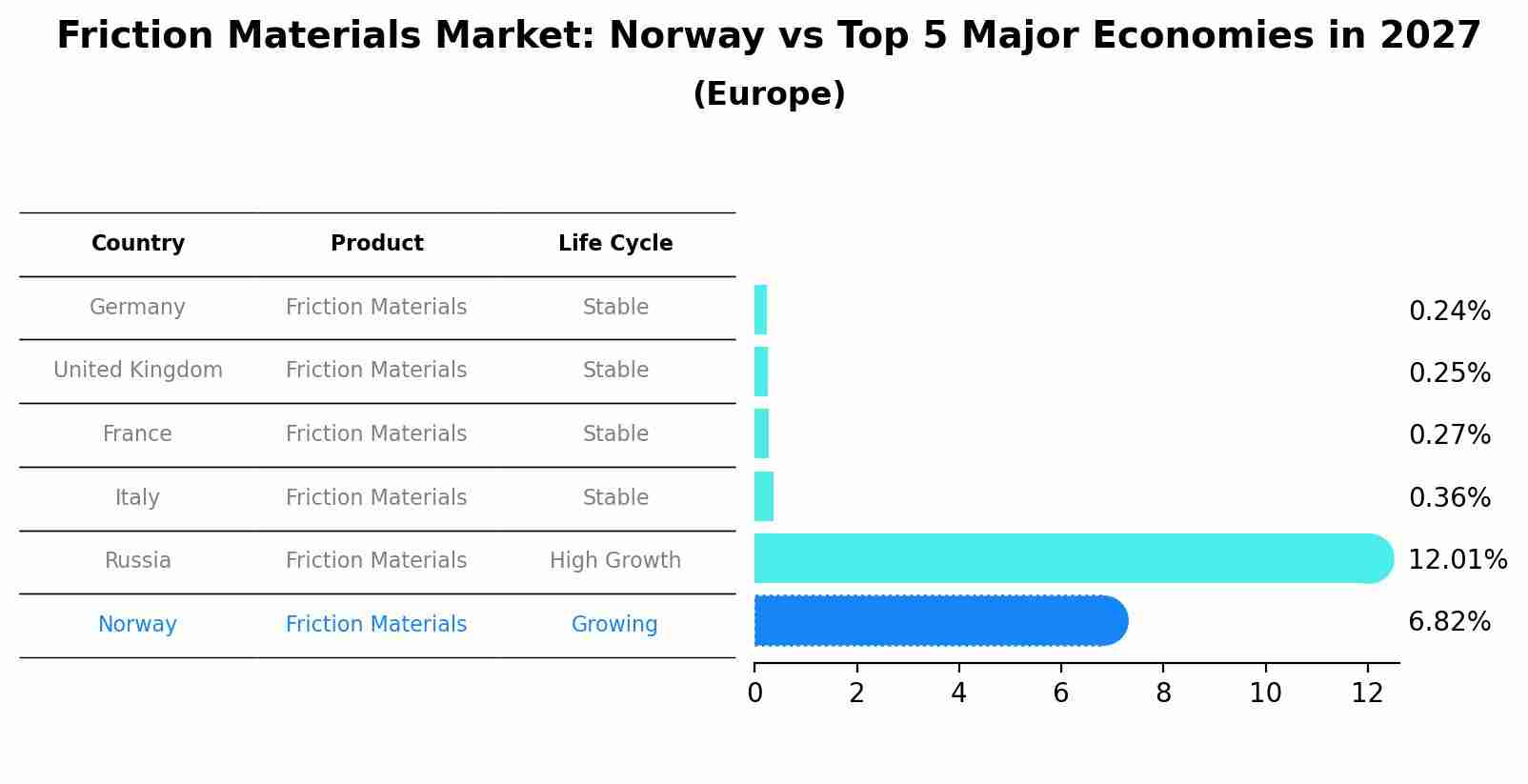 Friction Materials Market: Norway vs Top 5 Major Economies in 2027
(Europe)

| Country | Product | Life Cycle |
|---|---|---|
| Germany | Friction Materials | Stable |
| United Kingdom | Friction Materials | Stable |
| France | Friction Materials | Stable |
| Italy | Friction Materials | Stable |
| Russia | Friction Materials | High Growth |
| Norway | Friction Materials | Growing |

0.24%
0.25%
0.27%
0.36%
12.01%
6.82%

0 2 4 6 8 10 12